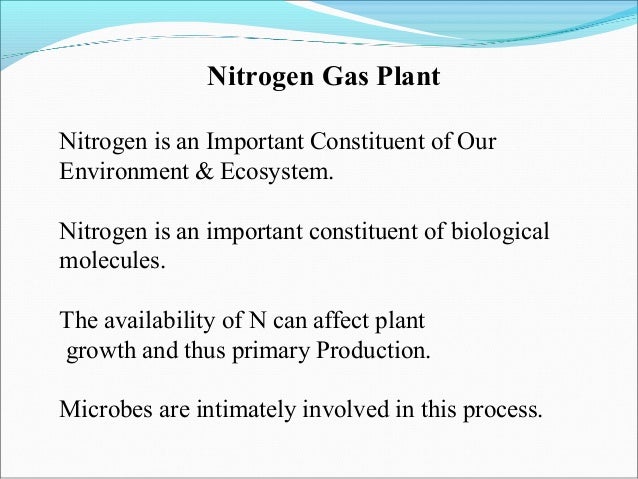 Nitrogen Gas Plant

Nitrogen is an Important Constituent of Our Environment & Ecosystem.

Nitrogen is an important constituent of biological molecules.

The availability of N can affect plant growth and thus primary Production.

Microbes are intimately involved in this process.